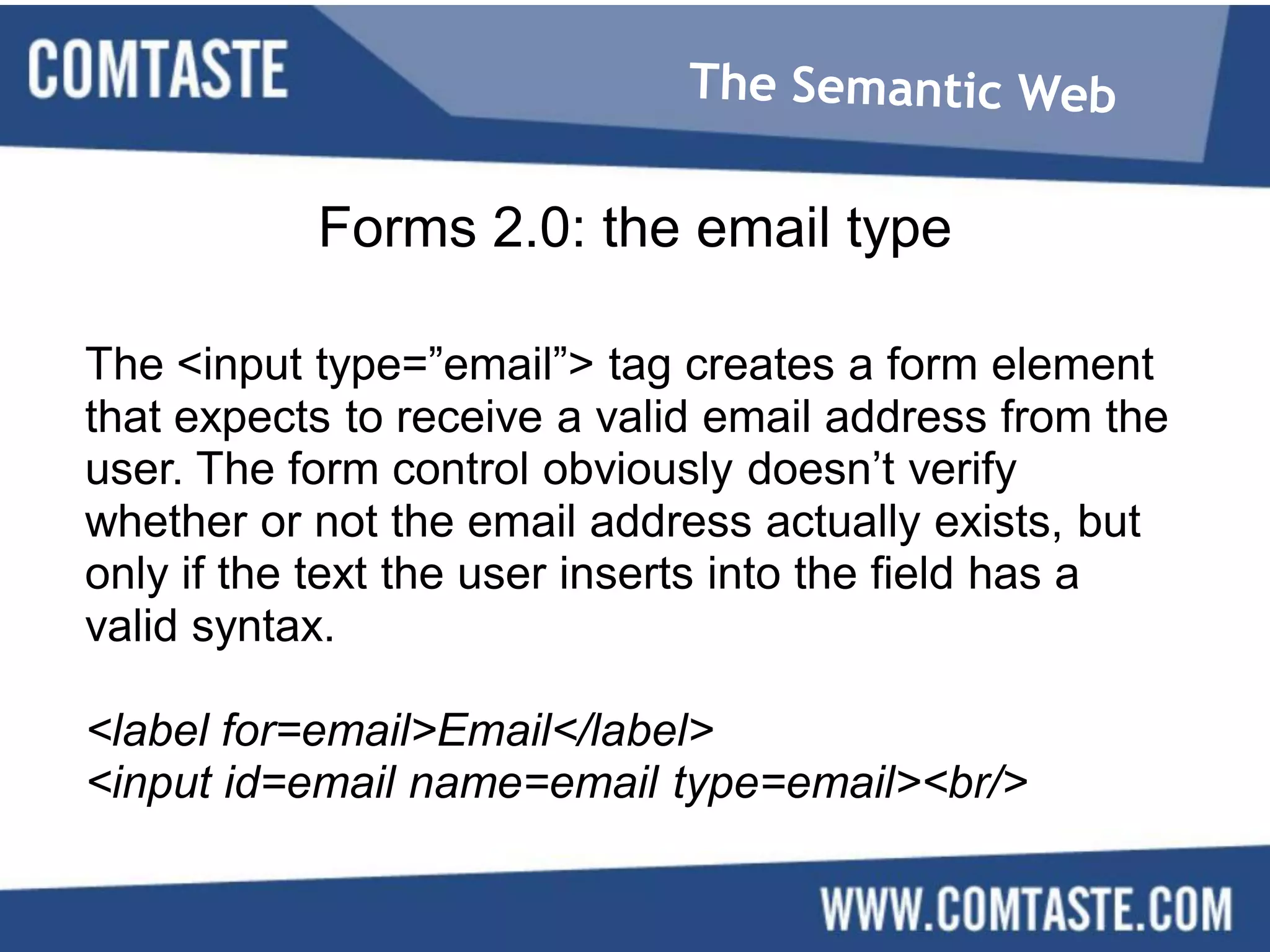 COMTASTE

The Semantic Web

Forms 2.0: the email type

The <input type=”email”> tag creates a form element that expects to receive a valid email address from the user. The form control obviously doesn’t verify whether or not the email address actually exists, but only if the text the user inserts into the field has a valid syntax.

<label for=email>Email</label>
<input id=email name=email type=email><br/>

WWW.COMTASTE.COM